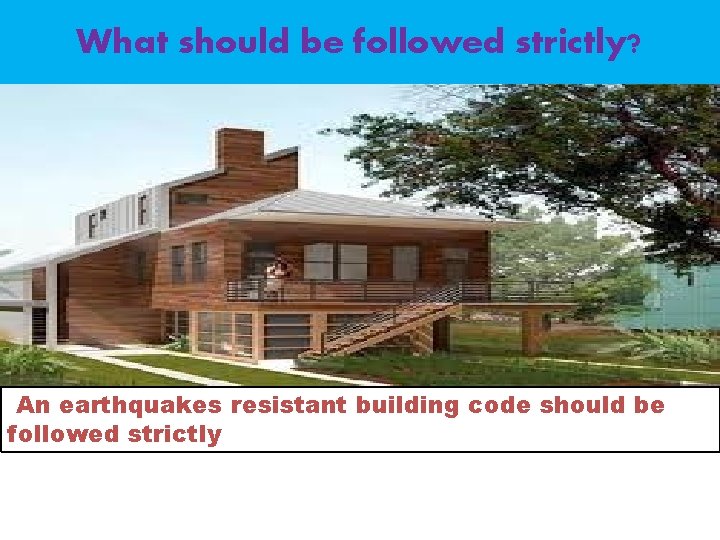 What should be followed strictly?

An earthquakes resistant building code should be followed strictly